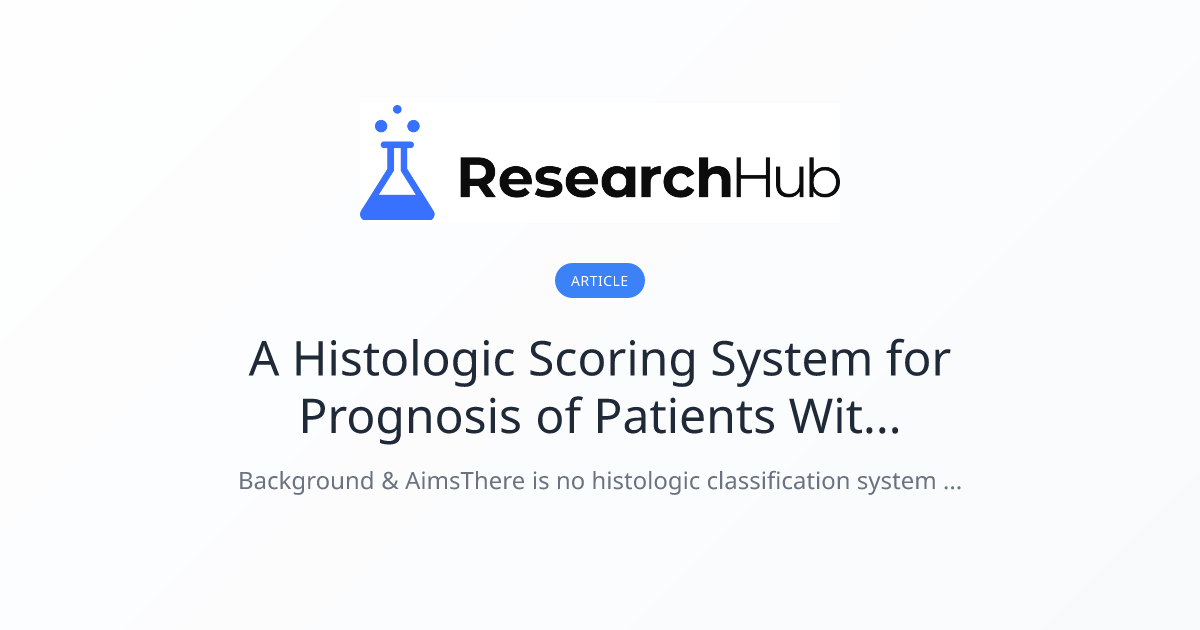 ResearchHub

ARTICLE

A Histologic Scoring System for Prognosis of Patients Wit...

Background & AimsThere is no histologic classification system ...